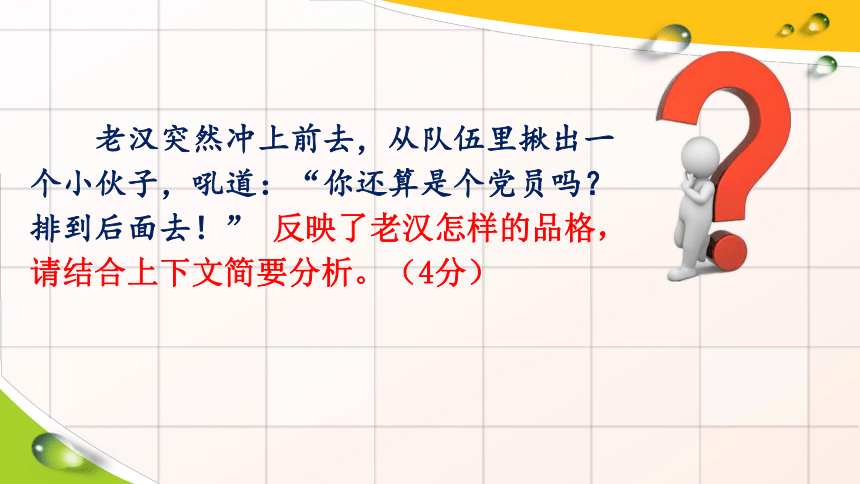 老汉突然冲上前去，从队伍里揪出一个小伙子，吼道：“你还算是个党员吗？排到后面去！” 反映了老汉怎样的品格，请结合上下文简要分析。（4分）